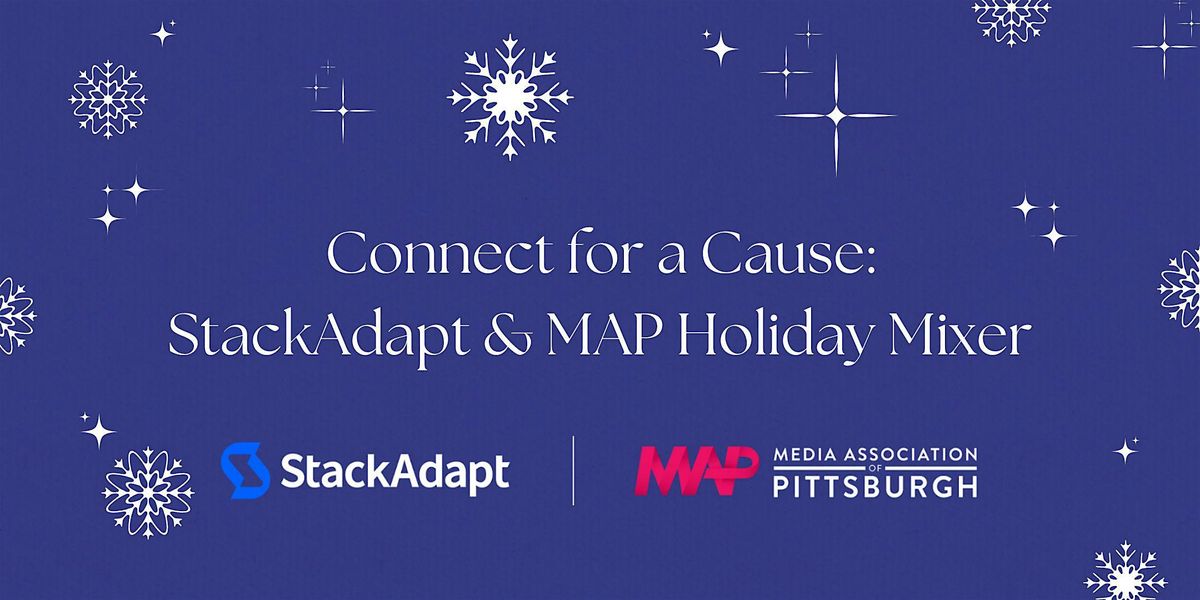 Connect for a Cause:
StackAdapt & MAP Holiday Mixer

StackAdapt

MAP MEDIA ASSOCIATION OF PITTSBURGH